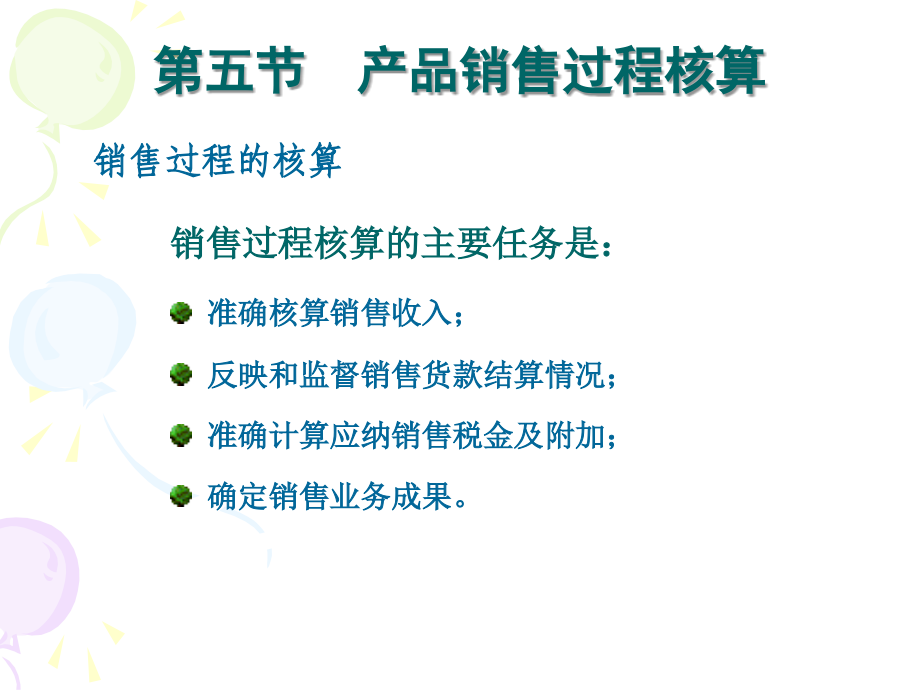 第五节　产品销售过程核算

销售过程的核算

销售过程核算的主要任务是：

准确核算销售收入；

反映和监督销售货款结算情况；

准确计算应纳销售税金及附加；

确定销售业务成果。